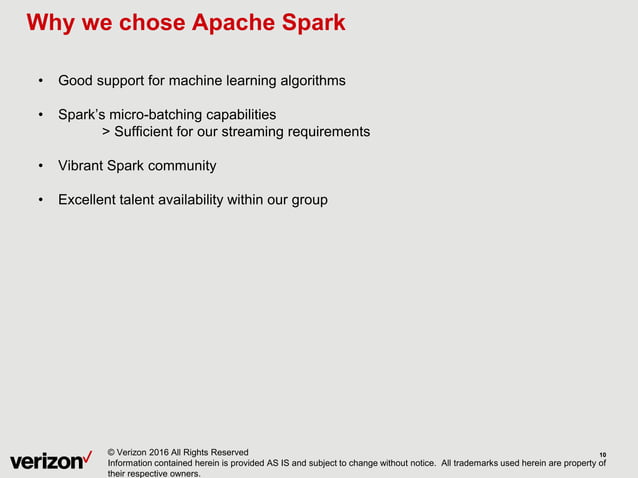 Why we chose Apache Spark

• Good support for machine learning algorithms

• Spark's micro-batching capabilities
> Sufficient for our streaming requirements

• Vibrant Spark community

• Excellent talent availability within our group

verizon✓

© Verizon 2016 All Rights Reserved
Information contained herein is provided AS IS and subject to change without notice. All trademarks used herein are property of their respective owners.

10